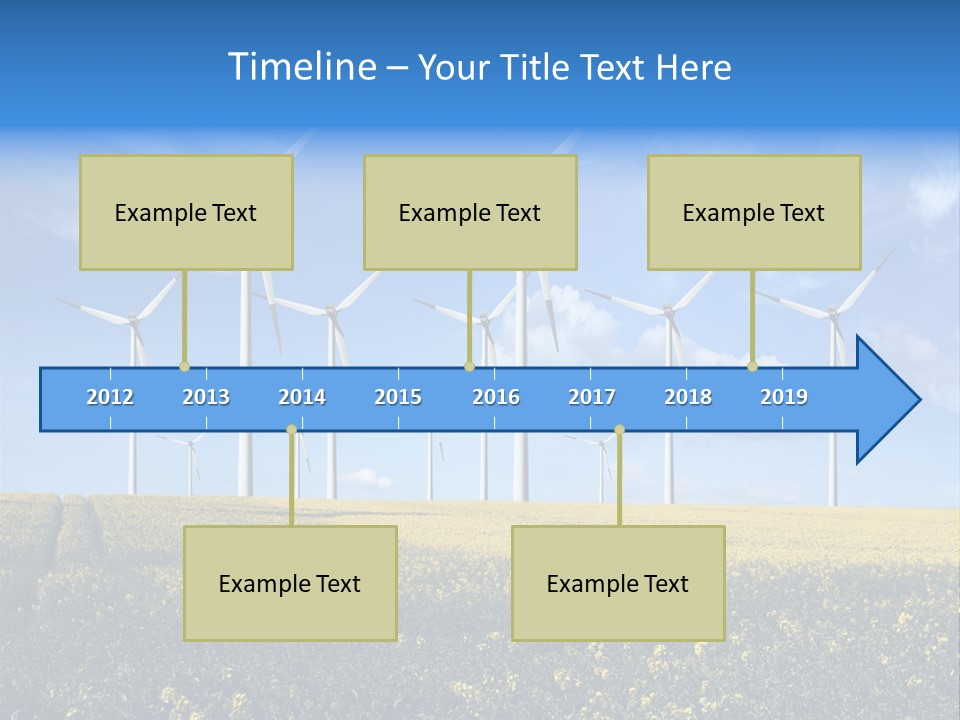 Timeline – Your Title Text Here

Example Text

Example Text

Example Text

2012 2013 2014 2015 2016 2017 2018 2019

Example Text

Example Text